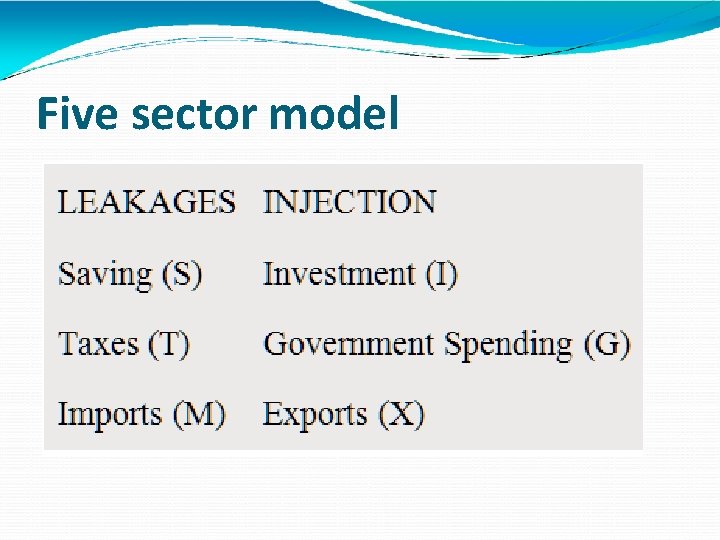 Five sector model

| LEAKAGES | INJECTION |
|---|---|
| Saving (S) | Investment (I) |
| Taxes (T) | Government Spending (G) |
| Imports (M) | Exports (X) |